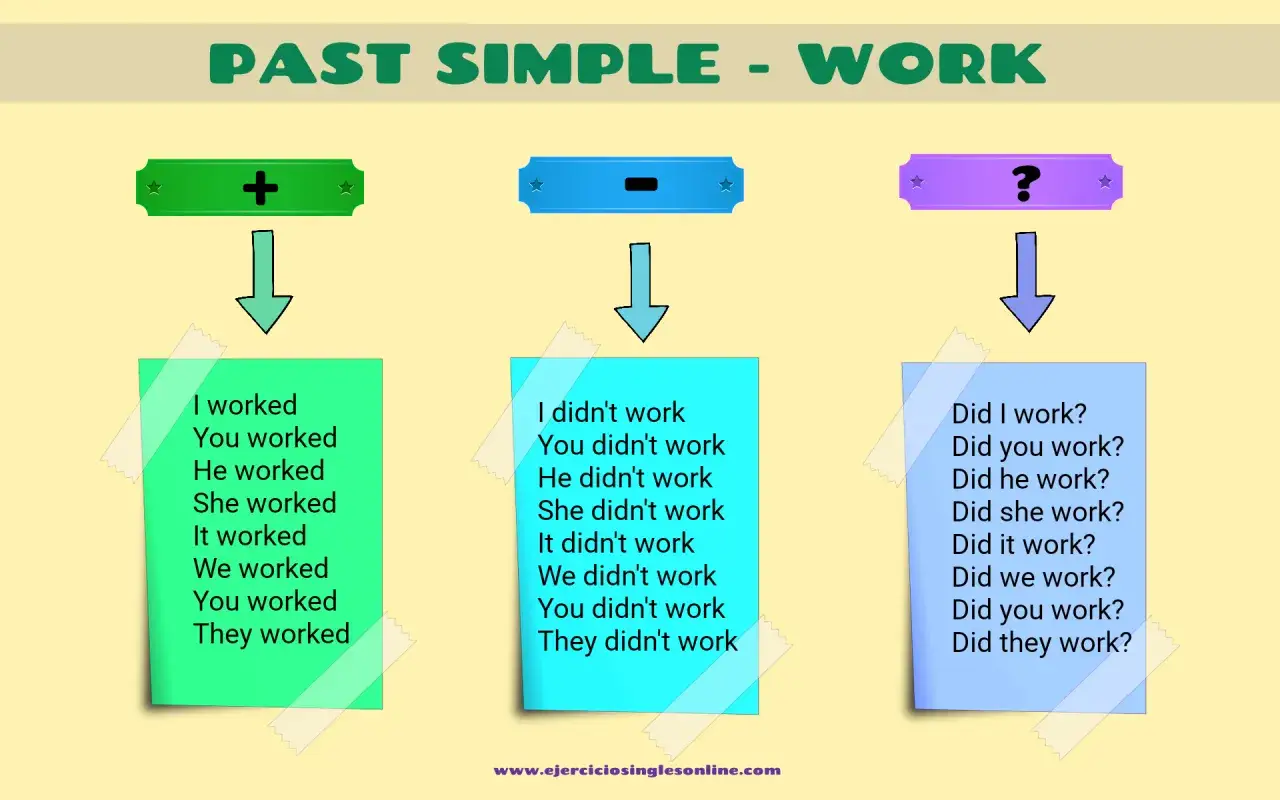 PAST SIMPLE - WORK

+

I worked
You worked
He worked
She worked
It worked
We worked
You worked
They worked

-

I didn't work
You didn't work
He didn't work
She didn't work
It didn't work
We didn't work
You didn't work
They didn't work

?

Did I work?
Did you work?
Did he work?
Did she work?
Did it work?
Did we work?
Did you work?
Did they work?

www.ejerciciosinglesonline.com